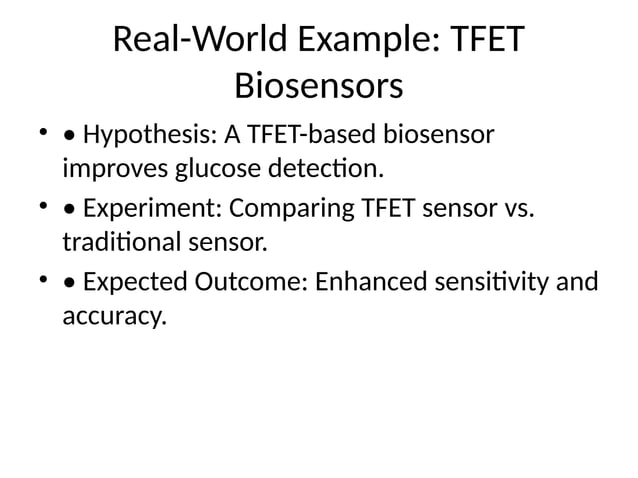 Real-World Example: TFET Biosensors

• • Hypothesis: A TFET-based biosensor improves glucose detection.
• • Experiment: Comparing TFET sensor vs. traditional sensor.
• • Expected Outcome: Enhanced sensitivity and accuracy.